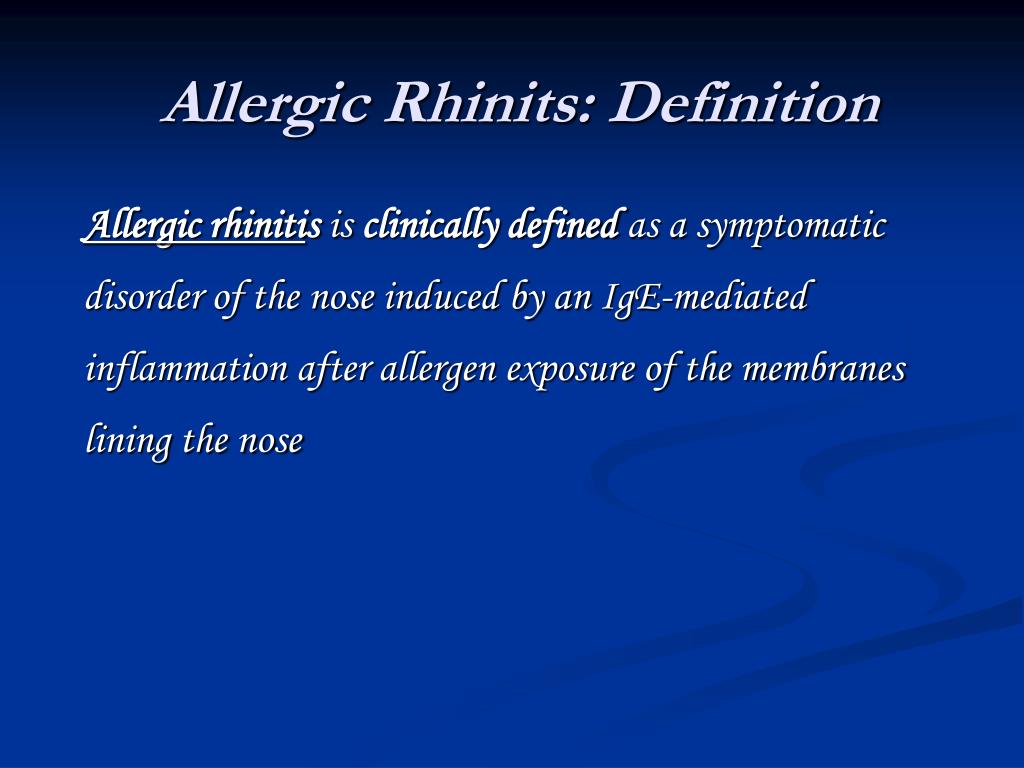 Allergic Rhinits: Definition

Allergic rhinitis is clinically defined as a symptomatic disorder of the nose induced by an IgE-mediated inflammation after allergen exposure of the membranes lining the nose